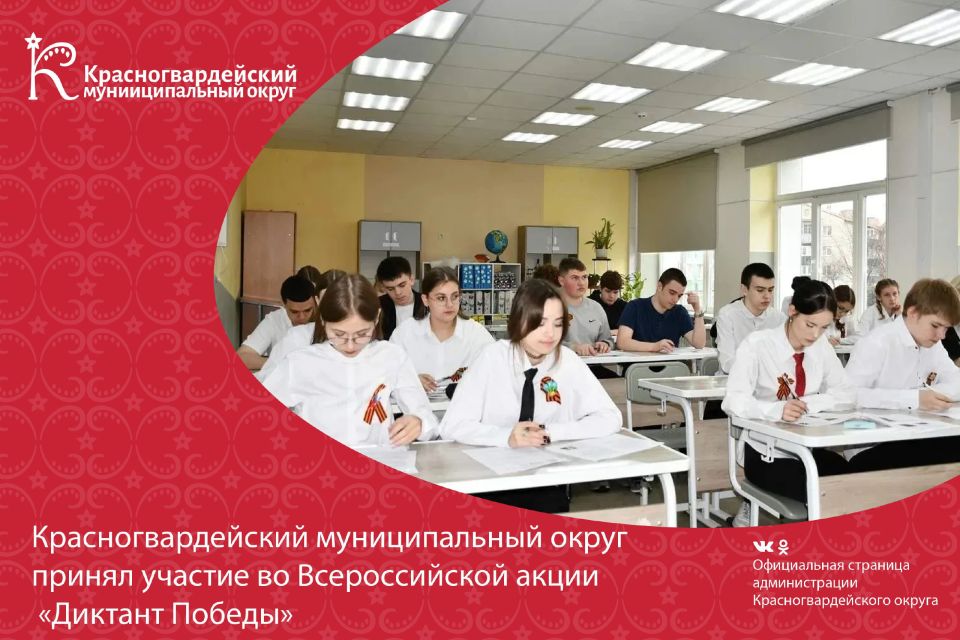 Красногвардейский муниципальный округ

Красногвардейский муниципальный округ принял участие во Всероссийской акции «Диктант Победы»

Официальная страница администрации Красногвардейского округа